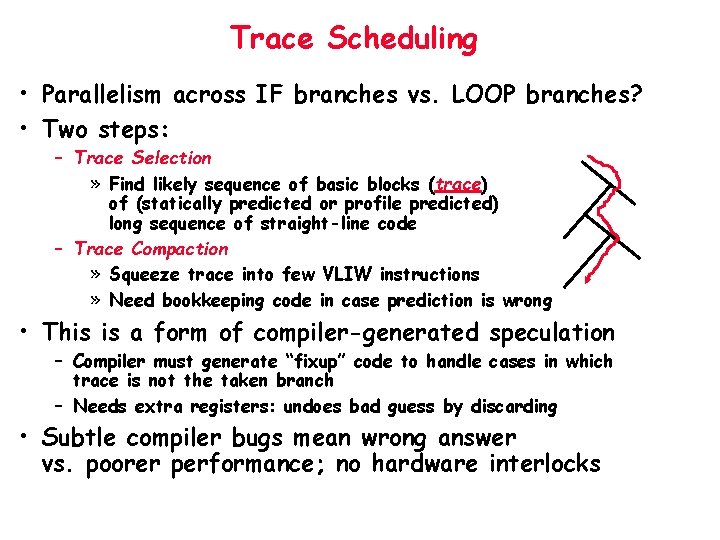 Trace Scheduling

• Parallelism across IF branches vs. LOOP branches?
• Two steps:
– Trace Selection
» Find likely sequence of basic blocks (trace) of (statically predicted or profile predicted) long sequence of straight-line code
– Trace Compaction
» Squeeze trace into few VLIW instructions
» Need bookkeeping code in case prediction is wrong
• This is a form of compiler-generated speculation
– Compiler must generate "fixup" code to handle cases in which trace is not the taken branch
– Needs extra registers: undoes bad guess by discarding
• Subtle compiler bugs mean wrong answer vs. poorer performance; no hardware interlocks